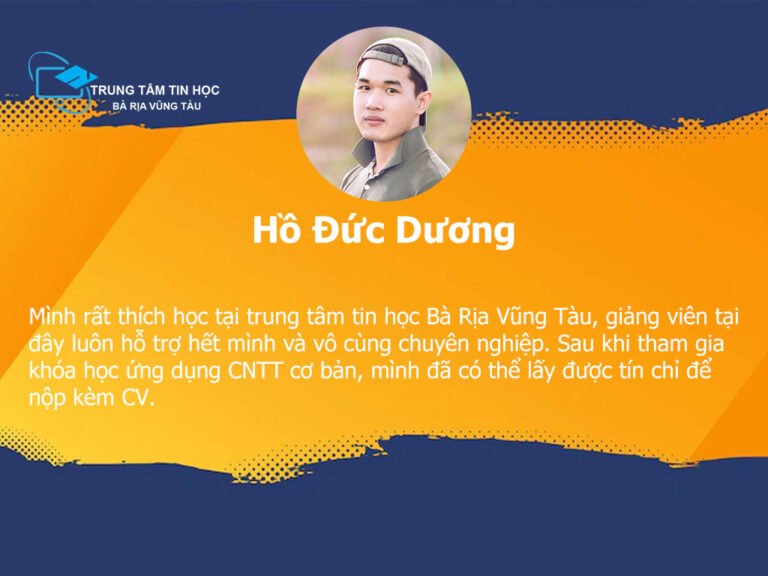 TRUNG TÂM TIN HỌC
BÀ RỊA VŨNG TÀU

Hồ Đức Dương

Mình rất thích học tại trung tâm tin học Bà Rịa Vũng Tàu, giảng viên tại đây luôn hỗ trợ hết mình và vô cùng chuyên nghiệp. Sau khi tham gia khóa học ứng dụng CNTT cơ bản, mình đã có thể lấy được tín chỉ để nộp kèm CV.